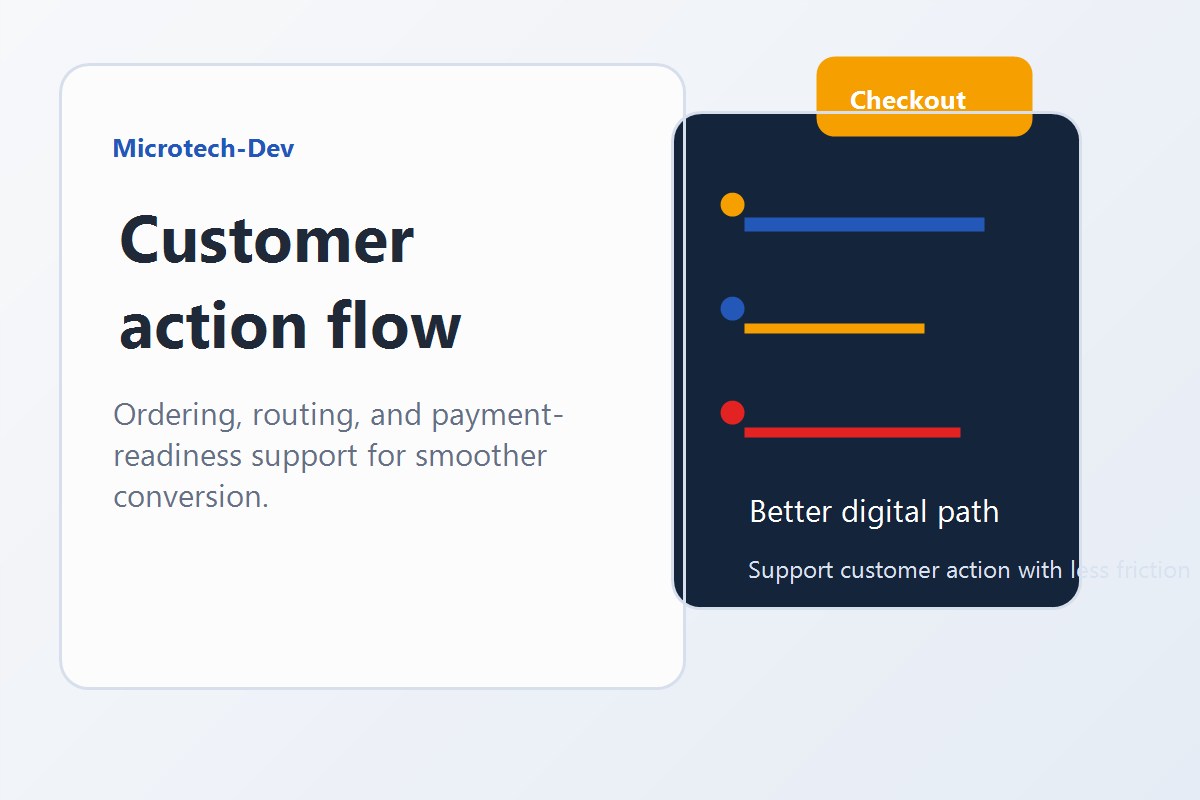 Microtech-Dev

Customer action flow

Ordering, routing, and payment-readiness support for smoother conversion.

Checkout

Better digital path

Support customer action with less friction